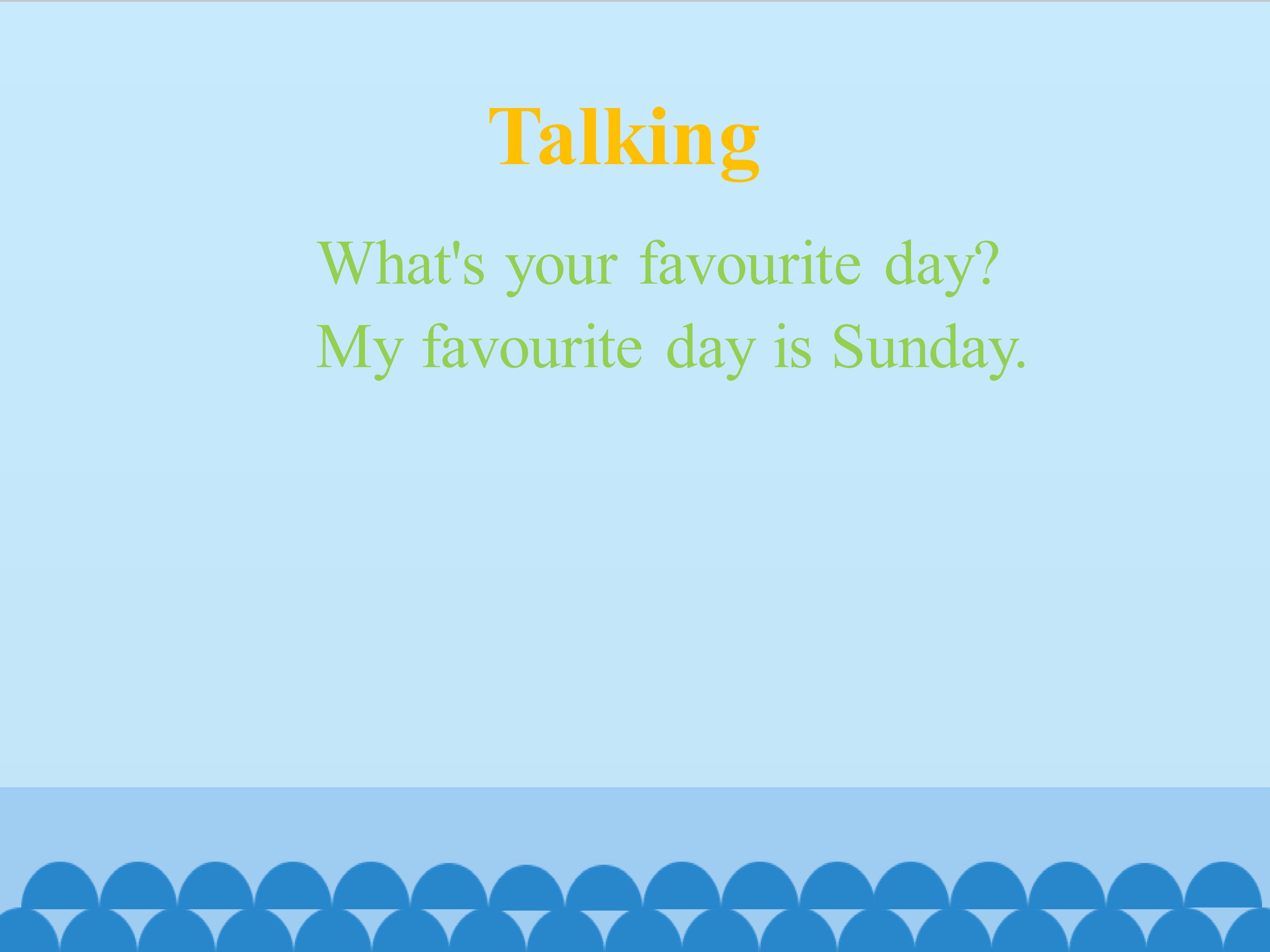 Talking

What's your favourite day?

My favourite day is Sunday.